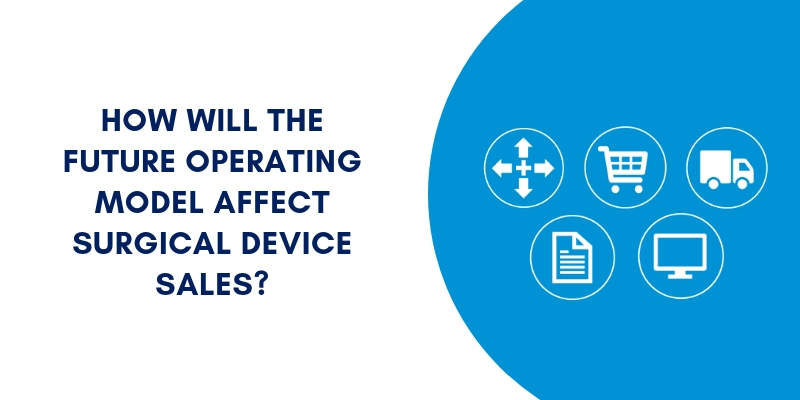 HOW WILL THE FUTURE OPERATING MODEL AFFECT SURGICAL DEVICE SALES?